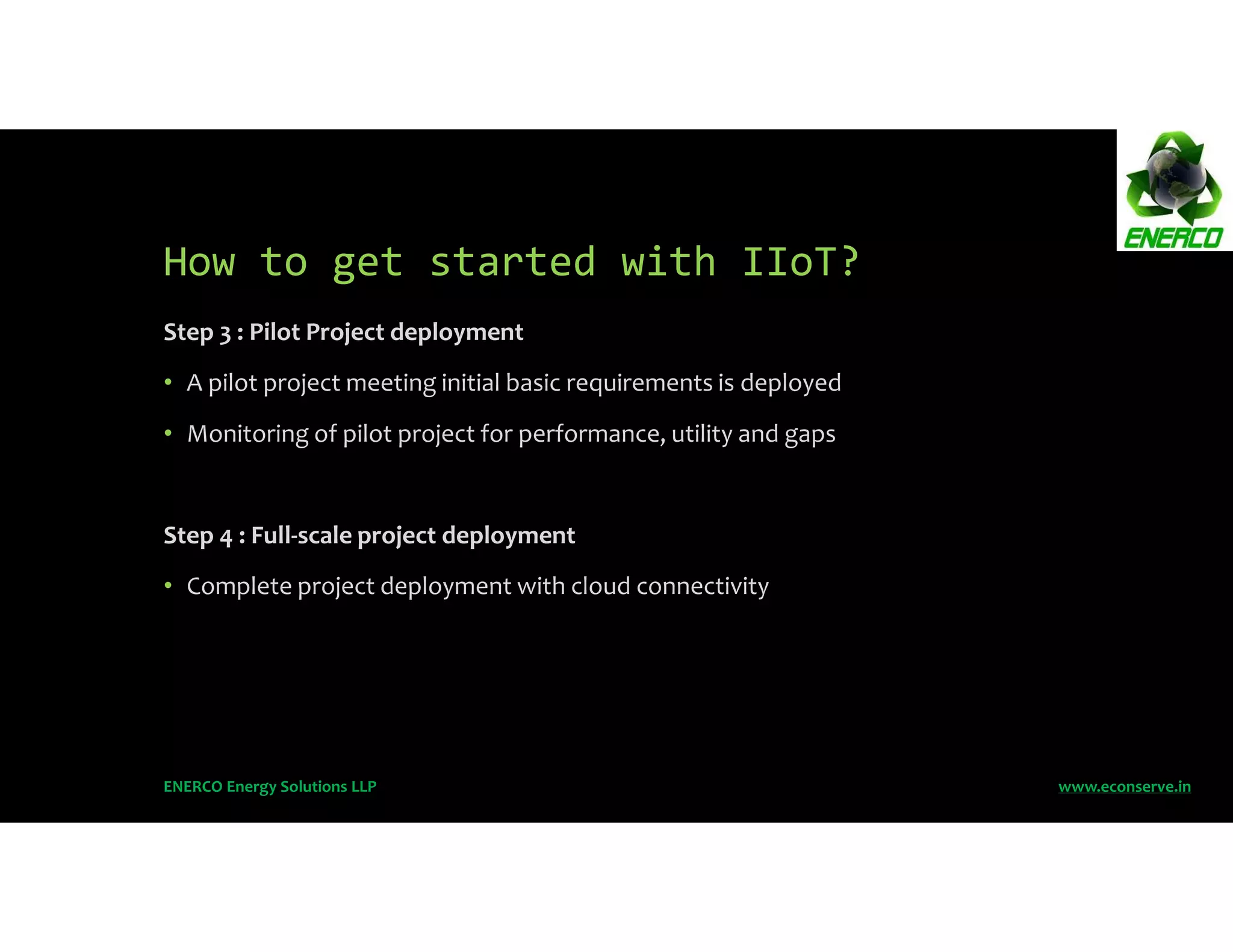 ENERCO

How to get started with IIoT?

Step 3 : Pilot Project deployment

• A pilot project meeting initial basic requirements is deployed

• Monitoring of pilot project for performance, utility and gaps

Step 4 : Full-scale project deployment

• Complete project deployment with cloud connectivity

ENERCO Energy Solutions LLP

www.econserve.in